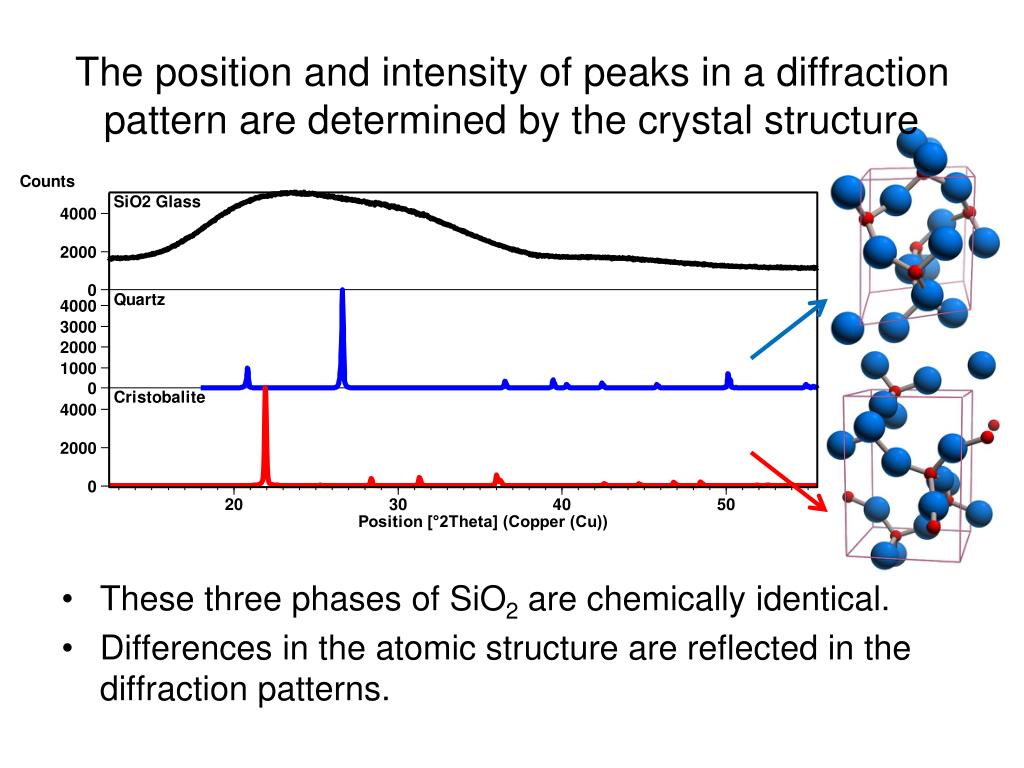 The position and intensity of peaks in a diffraction pattern are determined by the crystal structure

Counts

SiO2 Glass

4000

2000

0

Quartz

4000

3000

2000

1000

0

Cristobalite

4000

2000

0

20

30

40

50

Position [°2Theta] (Copper (Cu))

• These three phases of $SiO_2$ are chemically identical.

• Differences in the atomic structure are reflected in the diffraction patterns.